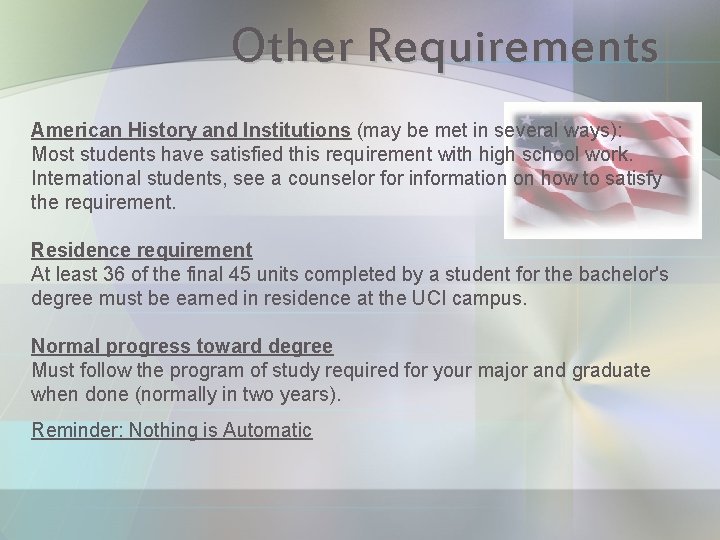 Other Requirements

American History and Institutions (may be met in several ways): Most students have satisfied this requirement with high school work. International students, see a counselor for information on how to satisfy the requirement.

Residence requirement
At least 36 of the final 45 units completed by a student for the bachelor's degree must be earned in residence at the UCI campus.

Normal progress toward degree
Must follow the program of study required for your major and graduate when done (normally in two years).

Reminder: Nothing is Automatic